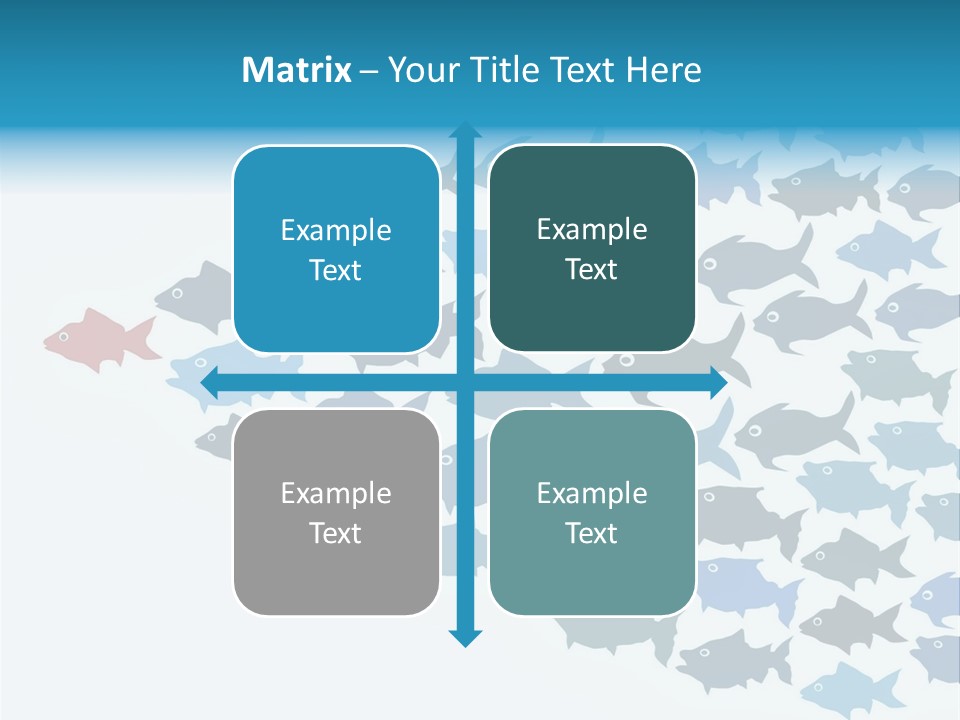 Matrix – Your Title Text Here

Example Text

Example Text

Example Text

Example Text